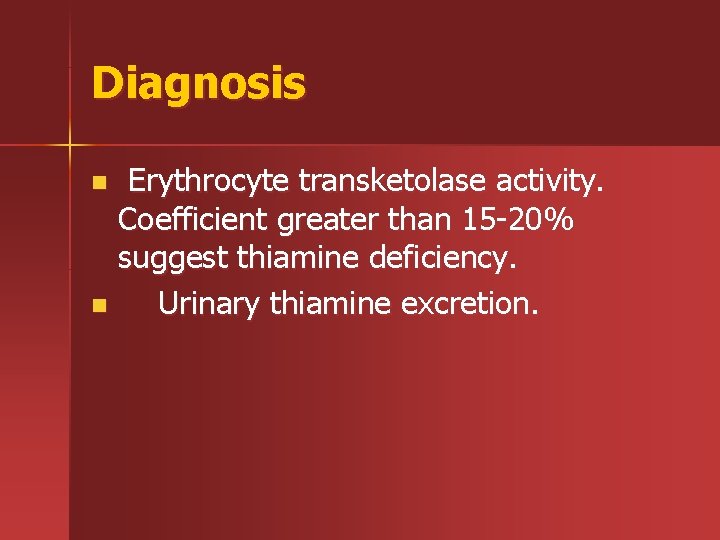 Diagnosis

- Erythrocyte transketolase activity. Coefficient greater than 15-20% suggest thiamine deficiency.
- Urinary thiamine excretion.